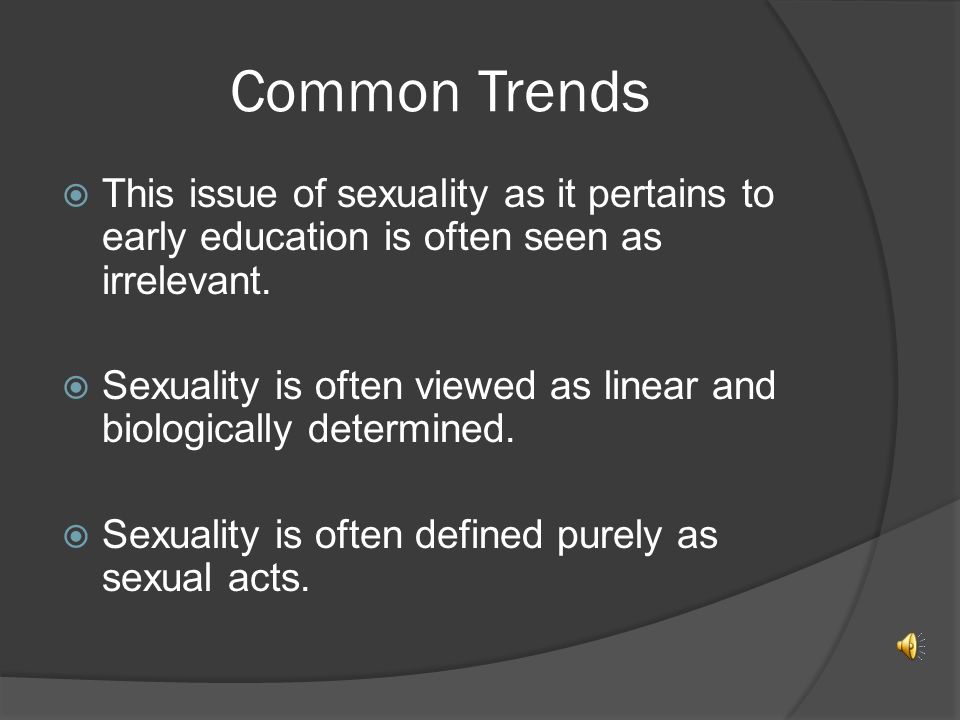 Common Trends

This issue of sexuality as it pertains to early education is often seen as irrelevant.

Sexuality is often viewed as linear and biologically determined.

Sexuality is often defined purely as sexual acts.